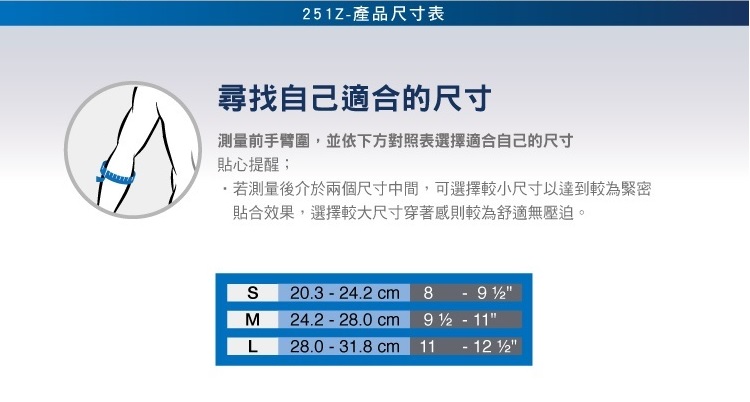 251Z-產品尺寸表

尋找自己適合的尺寸

測量前手臂圍，並依下方對照表選擇適合自己的尺寸
貼心提醒；
・若測量後介於兩個尺寸中間，可選擇較小尺寸以達到較為緊密貼合效果，選擇較大尺寸穿著感則較為舒適無壓迫。

| S | 20.3 - 24.2 cm | 8 - 9 ½" |
|---|---|---|
| M | 24.2 - 28.0 cm | 9 ½ - 11" |
| L | 28.0 - 31.8 cm | 11 - 12 ½" |